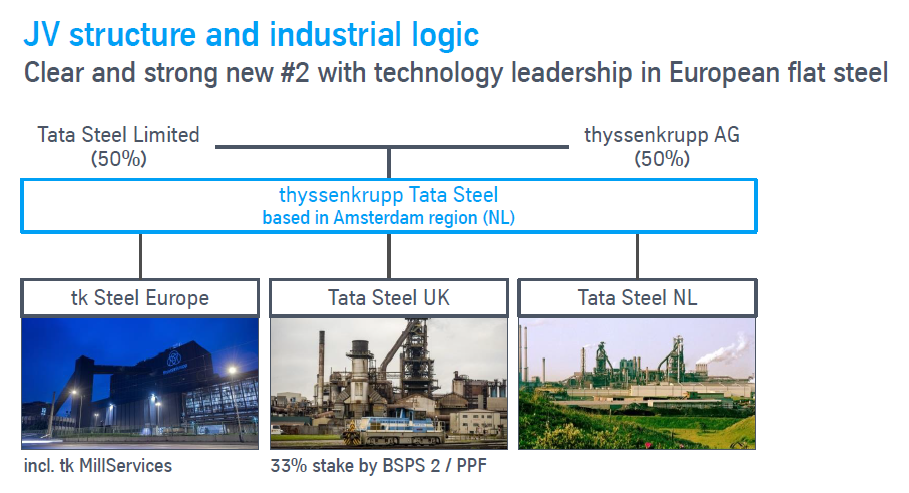 JV structure and industrial logic
Clear and strong new #2 with technology leadership in European flat steel

Tata Steel Limited
(50%)

thyssenkrupp AG
(50%)

thyssenkrupp Tata Steel
based in Amsterdam region (NL)

tk Steel Europe

Tata Steel UK

Tata Steel NL

incl. tk MillServices

33% stake by BSPS 2 / PPF